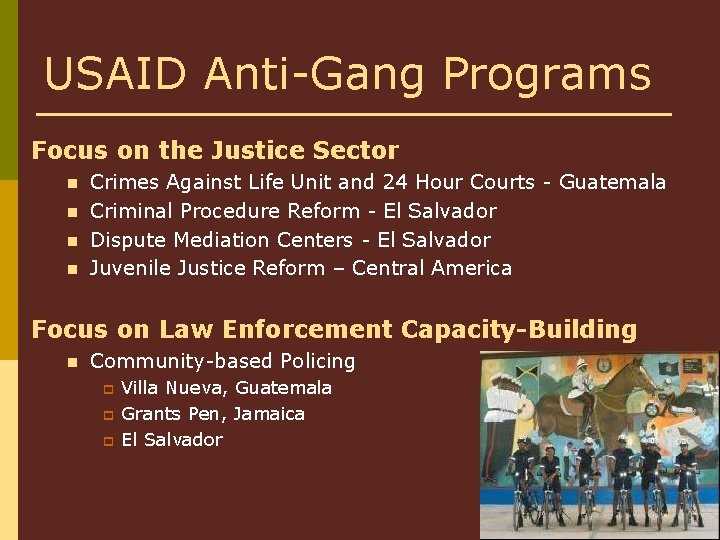 USAID Anti-Gang Programs

Focus on the Justice Sector

- Crimes Against Life Unit and 24 Hour Courts - Guatemala
- Criminal Procedure Reform - El Salvador
- Dispute Mediation Centers - El Salvador
- Juvenile Justice Reform – Central America

Focus on Law Enforcement Capacity-Building

- Community-based Policing
  - Villa Nueva, Guatemala
  - Grants Pen, Jamaica
  - El Salvador